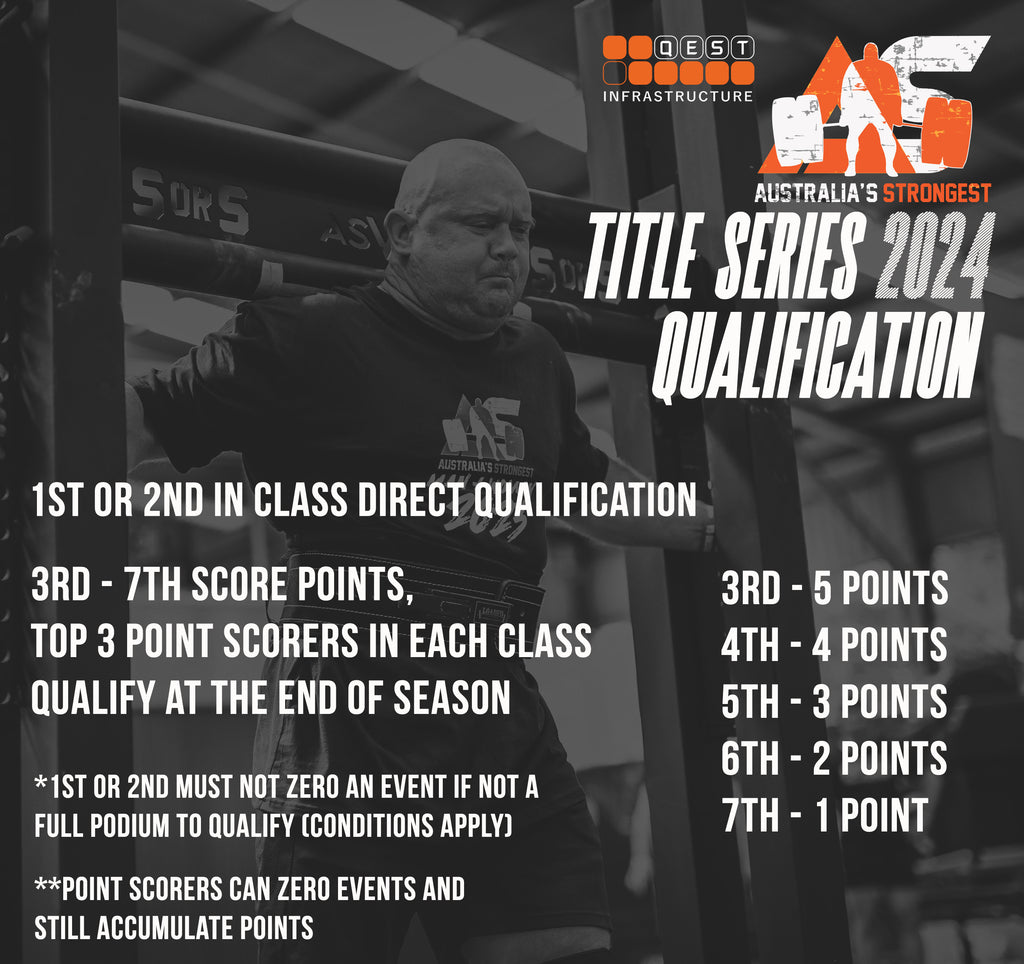 QEST
INFRASTRUCTURE

AUSTRALIA'S STRONGEST

TITLE SERIES 2024
QUALIFICATION

1ST OR 2ND IN CLASS DIRECT QUALIFICATION

3RD - 7TH SCORE POINTS, TOP 3 POINT SCORERS IN EACH CLASS QUALIFY AT THE END OF SEASON

*1ST OR 2ND MUST NOT ZERO AN EVENT IF NOT A FULL PODIUM TO QUALIFY (CONDITIONS APPLY)

**POINT SCORERS CAN ZERO EVENTS AND STILL ACCUMULATE POINTS

3RD - 5 POINTS
4TH - 4 POINTS
5TH - 3 POINTS
6TH - 2 POINTS
7TH - 1 POINT